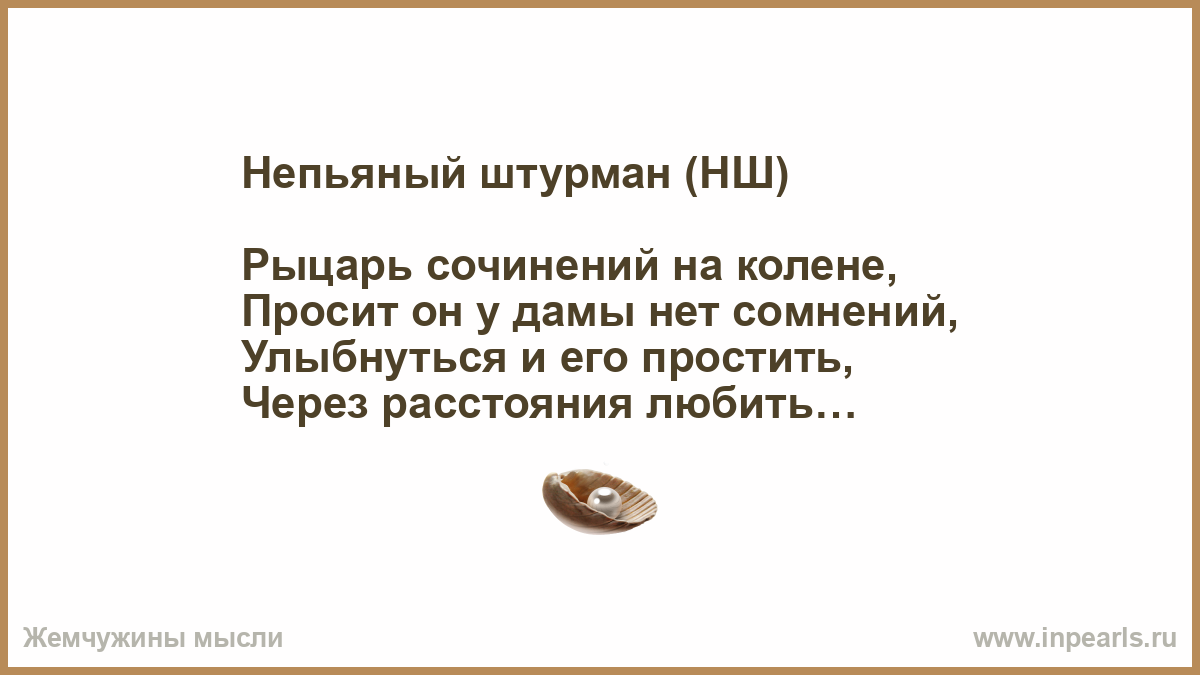 Непьяный штурман (НШ)

Рыцарь сочинений на колене,
Просит он у дамы нет сомнений,
Улыбнуться и его простить,
Через расстояния любить…

Жемчужины мысли

www.inpearls.ru